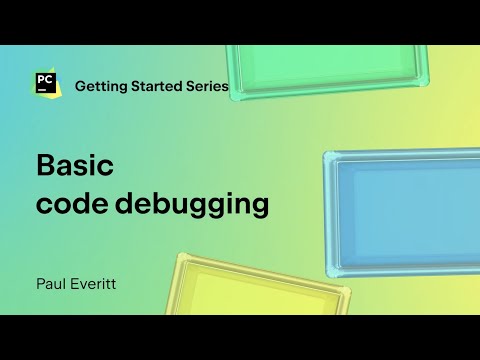 PC

Getting Started Series

Basic code debugging

Paul Everitt